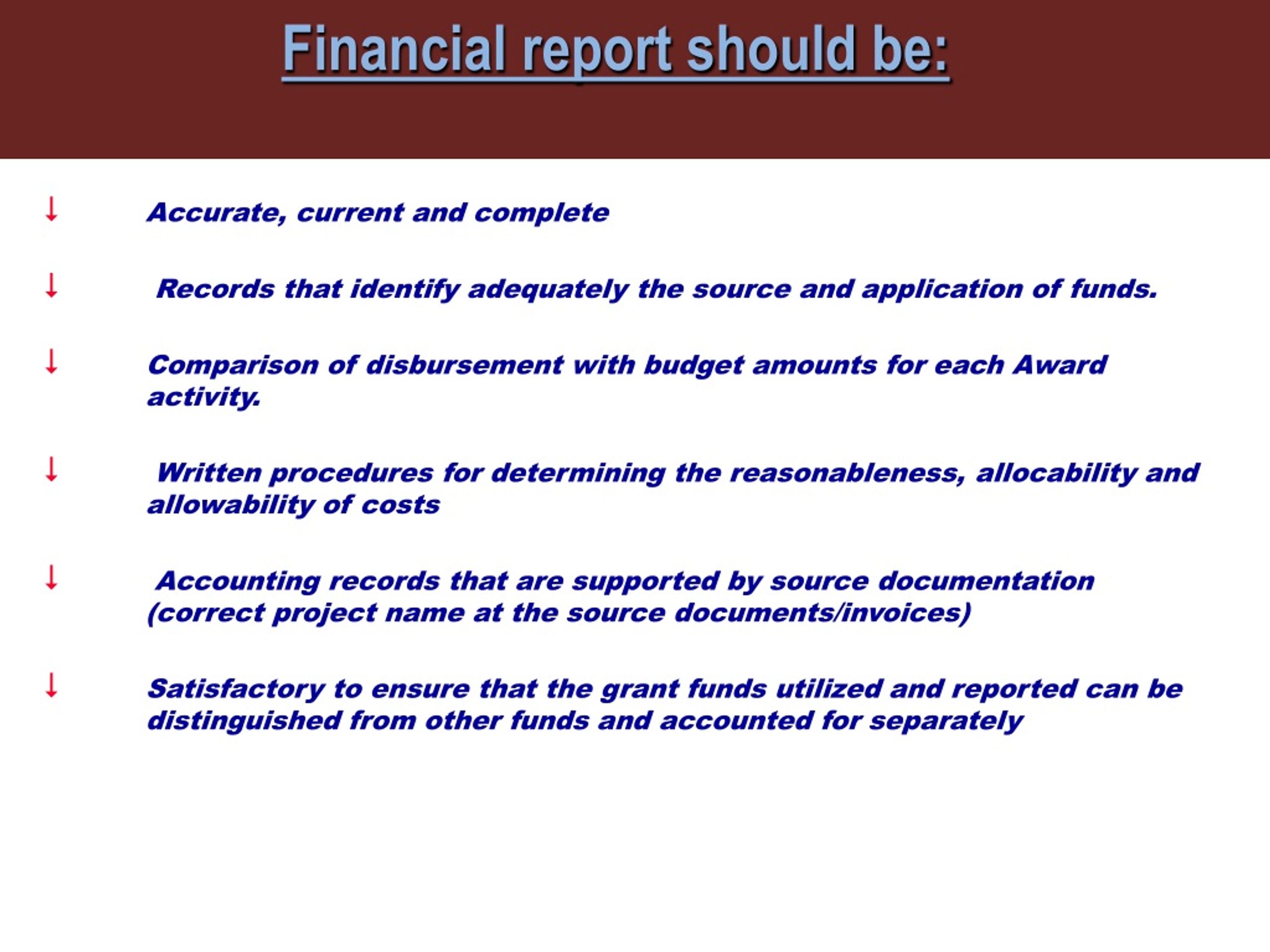 Financial report should be:

↓ Accurate, current and complete

↓ Records that identify adequately the source and application of funds.

↓ Comparison of disbursement with budget amounts for each Award activity.

↓ Written procedures for determining the reasonableness, allocability and allowability of costs

↓ Accounting records that are supported by source documentation (correct project name at the source documents/invoices)

↓ Satisfactory to ensure that the grant funds utilized and reported can be distinguished from other funds and accounted for separately